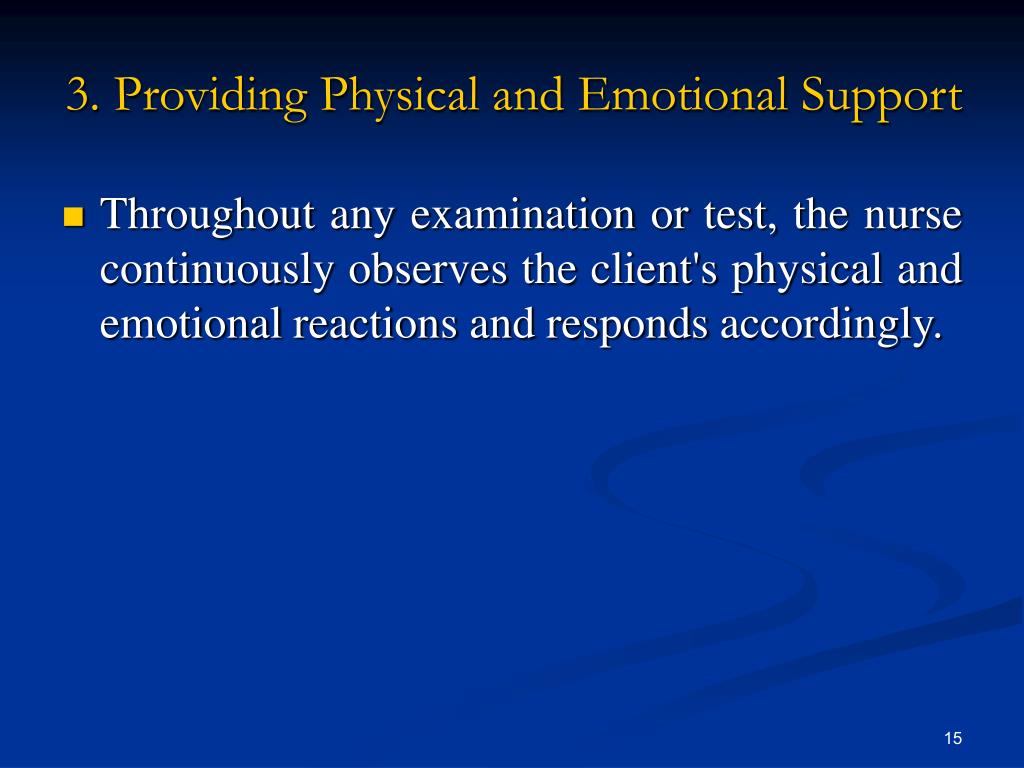 3. Providing Physical and Emotional Support

Throughout any examination or test, the nurse continuously observes the client's physical and emotional reactions and responds accordingly.

15